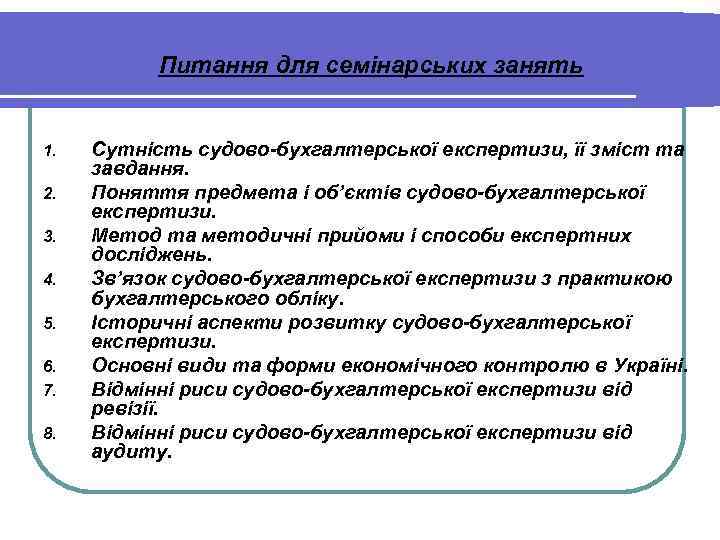 Питання для семінарських занять

1. Сутність судово-бухгалтерської експертизи, її зміст та завдання.
2. Поняття предмета і об'єктів судово-бухгалтерської експертизи.
3. Метод та методичні прийоми і способи експертних досліджень.
4. Зв'язок судово-бухгалтерської експертизи з практикою бухгалтерського обліку.
5. Історичні аспекти розвитку судово-бухгалтерської експертизи.
6. Основні види та форми економічного контролю в Україні.
7. Відмінні риси судово-бухгалтерської експертизи від ревізії.
8. Відмінні риси судово-бухгалтерської експертизи від аудиту.